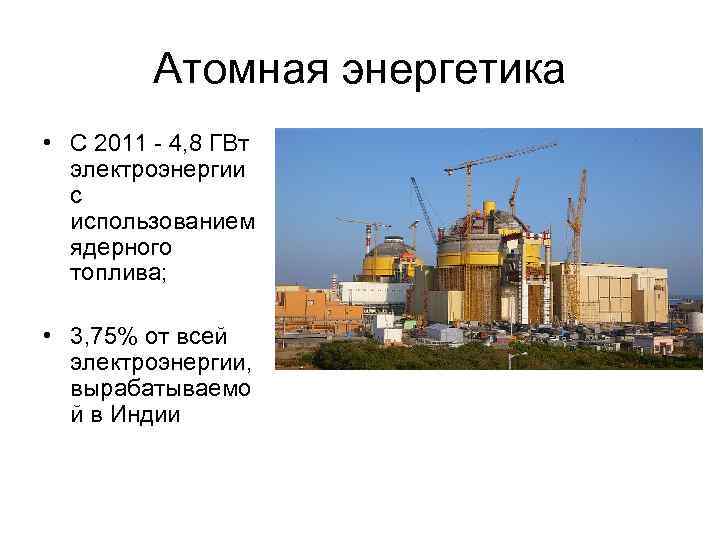 Атомная энергетика

• С 2011 - 4,8 ГВт электроэнергии с использованием ядерного топлива;

• 3,75% от всей электроэнергии, вырабатываемой в Индии